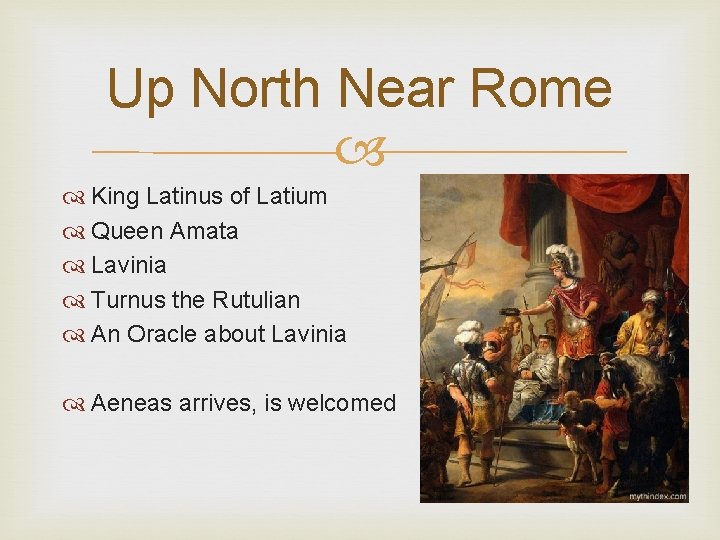 Up North Near Rome

King Latinus of Latium
Queen Amata
Lavinia
Turnus the Rutulian
An Oracle about Lavinia

Aeneas arrives, is welcomed

mythindex.com